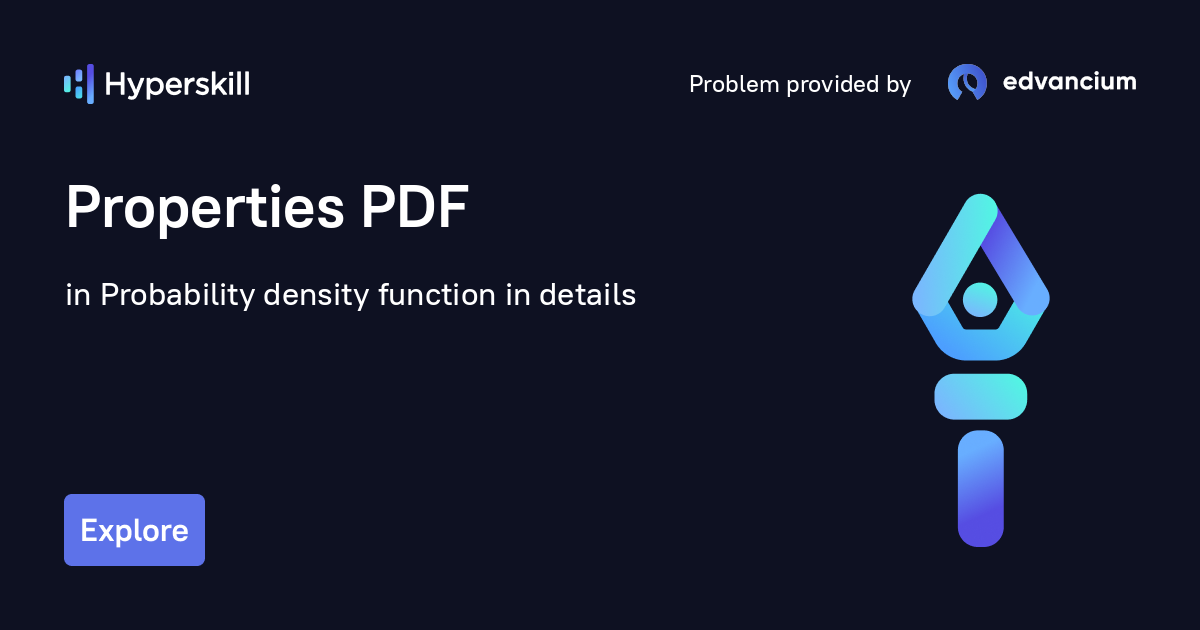 Hyperskill

Problem provided by edvancium

Properties PDF

in Probability density function in details

Explore